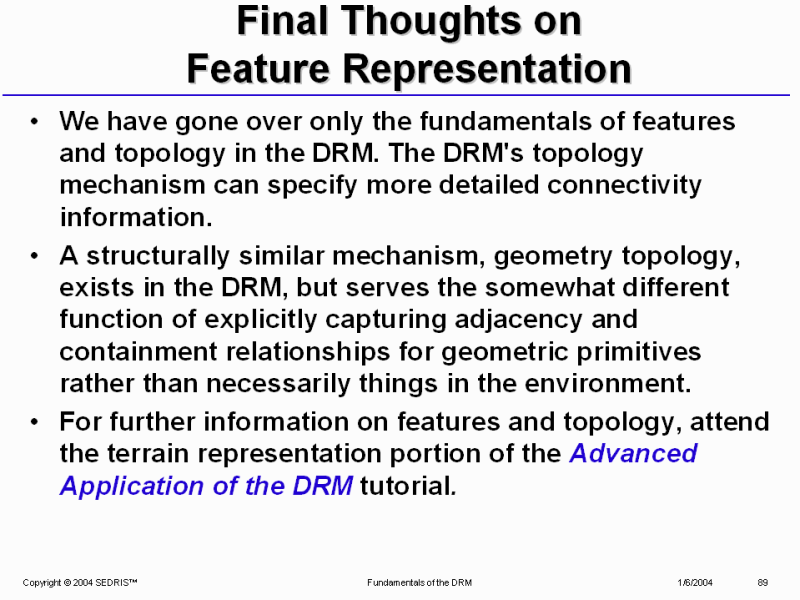 Final Thoughts on
Feature Representation

• We have gone over only the fundamentals of features and topology in the DRM. The DRM's topology mechanism can specify more detailed connectivity information.

• A structurally similar mechanism, geometry topology, exists in the DRM, but serves the somewhat different function of explicitly capturing adjacency and containment relationships for geometric primitives rather than necessarily things in the environment.

• For further information on features and topology, attend the terrain representation portion of the Advanced Application of the DRM tutorial.

Copyright © 2004 SEDRIS™ Fundamentals of the DRM 1/6/2004 89